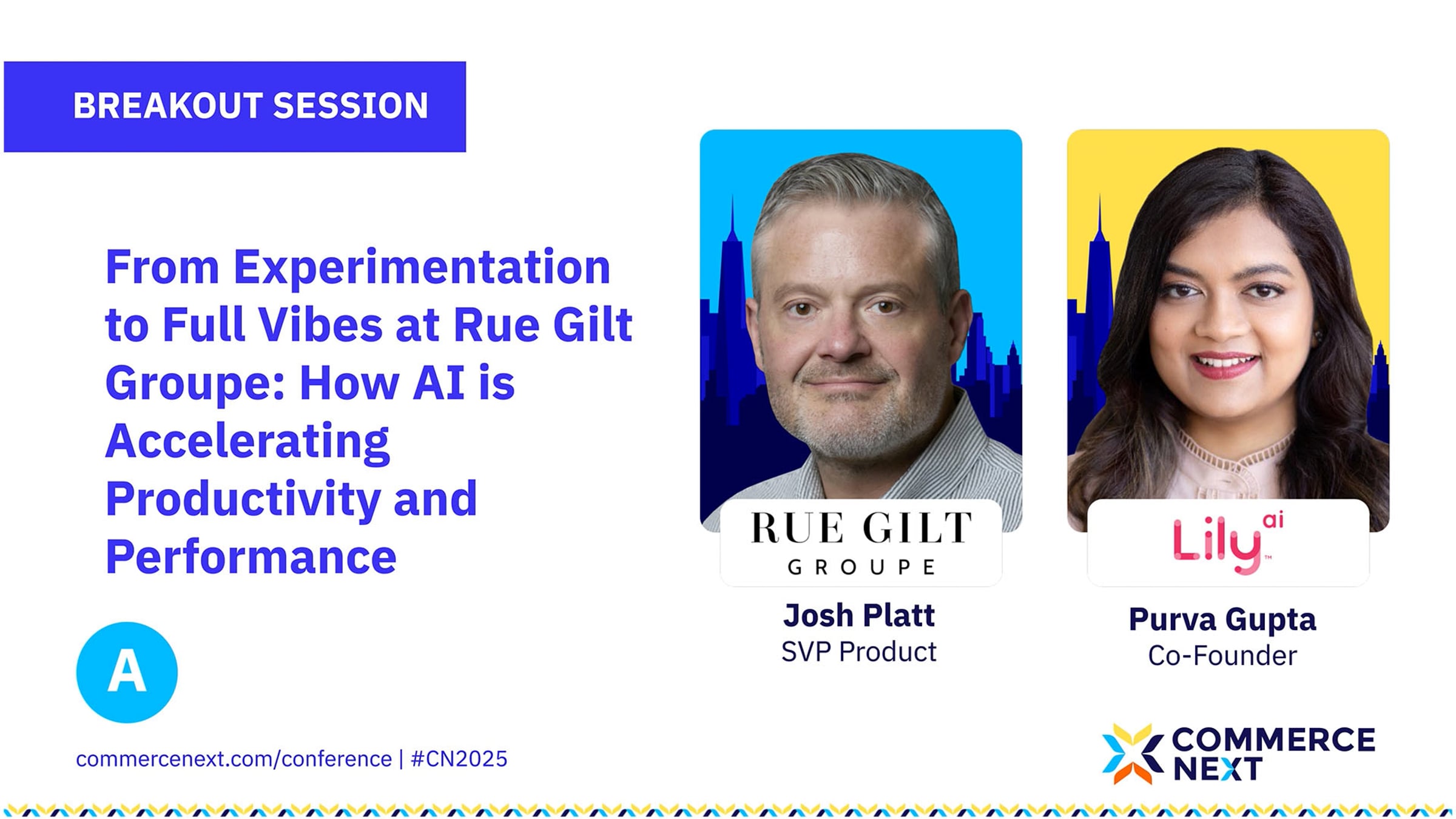 BREAKOUT SESSION

From Experimentation to Full Vibes at Rue Gilt Groupe: How AI is Accelerating Productivity and Performance

A

commercenext.com/conference | #CN2025

RUE GILT GROUPE

Josh Platt
SVP Product

Lily ai ™

Purva Gupta
Co-Founder

COMMERCE NEXT